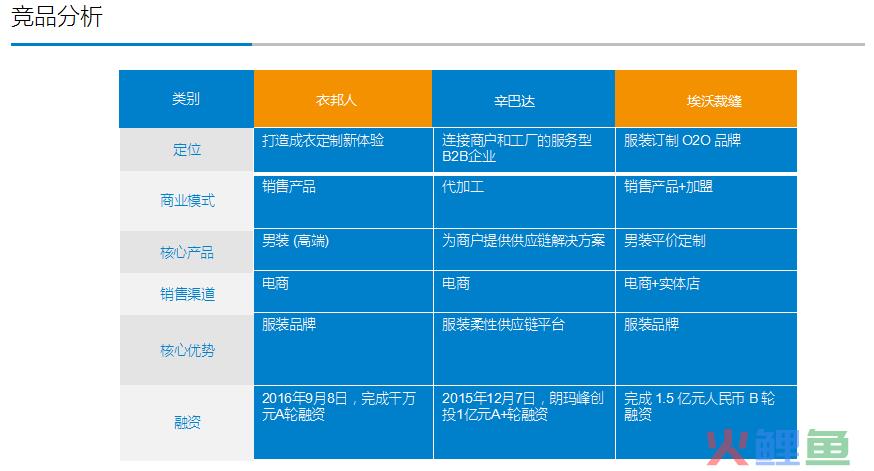 竞品分析

| 类别 | 衣邦人 | 辛巴达 | 埃沃裁缝 |
|---|---|---|---|
| 定位 | 打造成衣定制新体验 | 连接商户和工厂的服务型B2B企业 | 服装订制 O2O 品牌 |
| 商业模式 | 销售产品 | 代加工 | 销售产品+加盟 |
| 核心产品 | 男装 (高端) | 为商户提供供应链解决方案 | 男装平价定制 |
| 销售渠道 | 电商 | 电商 | 电商+实体店 |
| 核心优势 | 服装品牌 | 服装柔性供应链平台 | 服装品牌 |
| 融资 | 2016年9月8日，完成千万元A轮融资 | 2015年12月7日，朗玛峰创投1亿元A+轮融资 | 完成 1.5 亿元人民币 B 轮融资 |

火鲤鱼